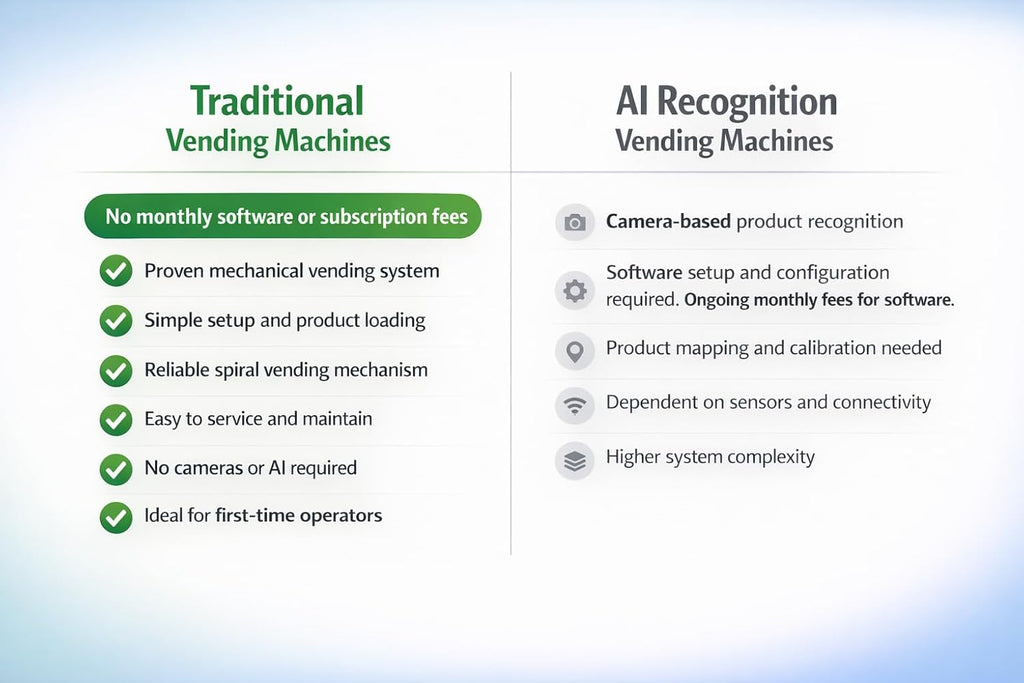 Traditional
Vending Machines

No monthly software or subscription fees

Proven mechanical vending system

Simple setup and product loading

Reliable spiral vending mechanism

Easy to service and maintain

No cameras or AI required

Ideal for first-time operators

AI Recognition
Vending Machines

Camera-based product recognition

Software setup and configuration required. Ongoing monthly fees for software.

Product mapping and calibration needed

Dependent on sensors and connectivity

Higher system complexity